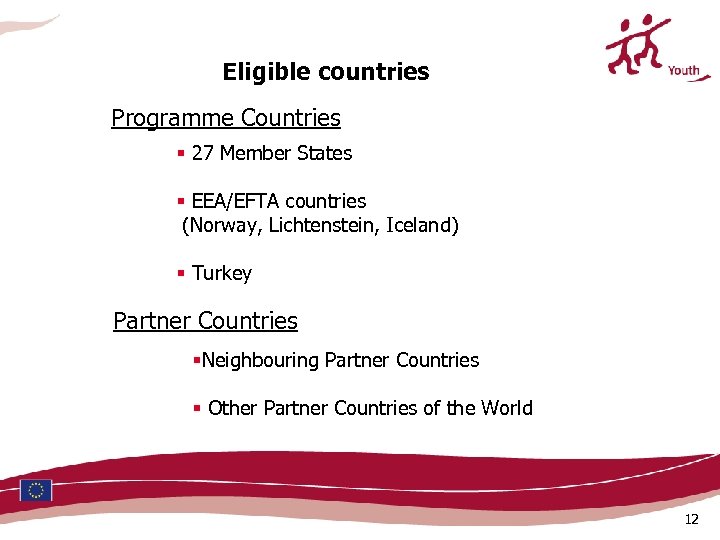 Youth

Eligible countries

Programme Countries

▪ 27 Member States

▪ EEA/EFTA countries
(Norway, Lichtenstein, Iceland)

▪ Turkey

Partner Countries

▪Neighbouring Partner Countries

▪ Other Partner Countries of the World

12